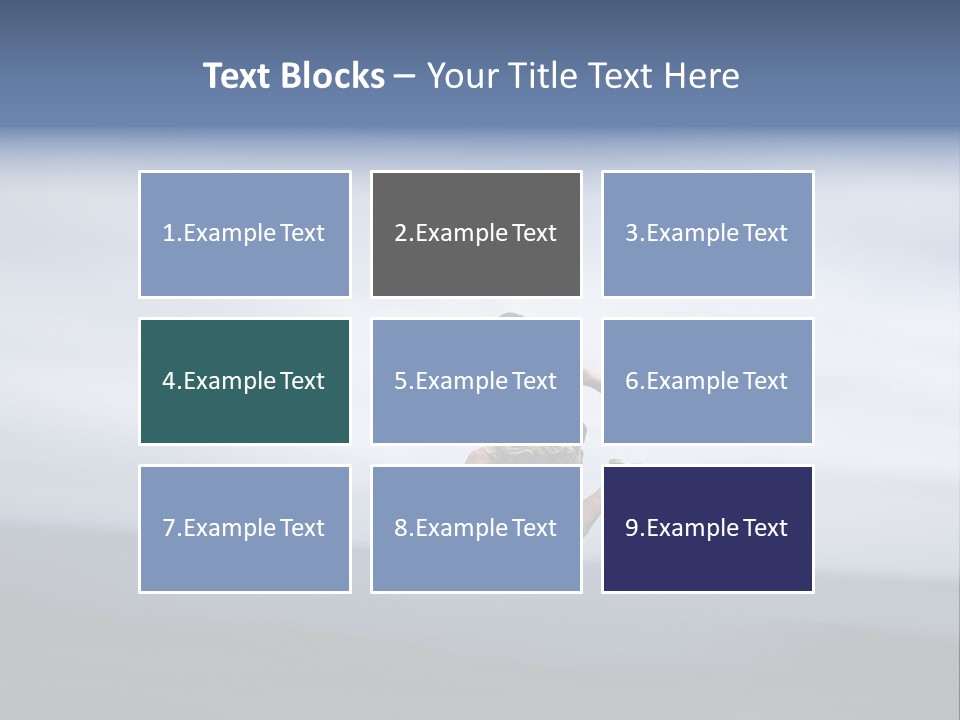 Text Blocks – Your Title Text Here

1.Example Text

2.Example Text

3.Example Text

4.Example Text

5.Example Text

6.Example Text

7.Example Text

8.Example Text

9.Example Text